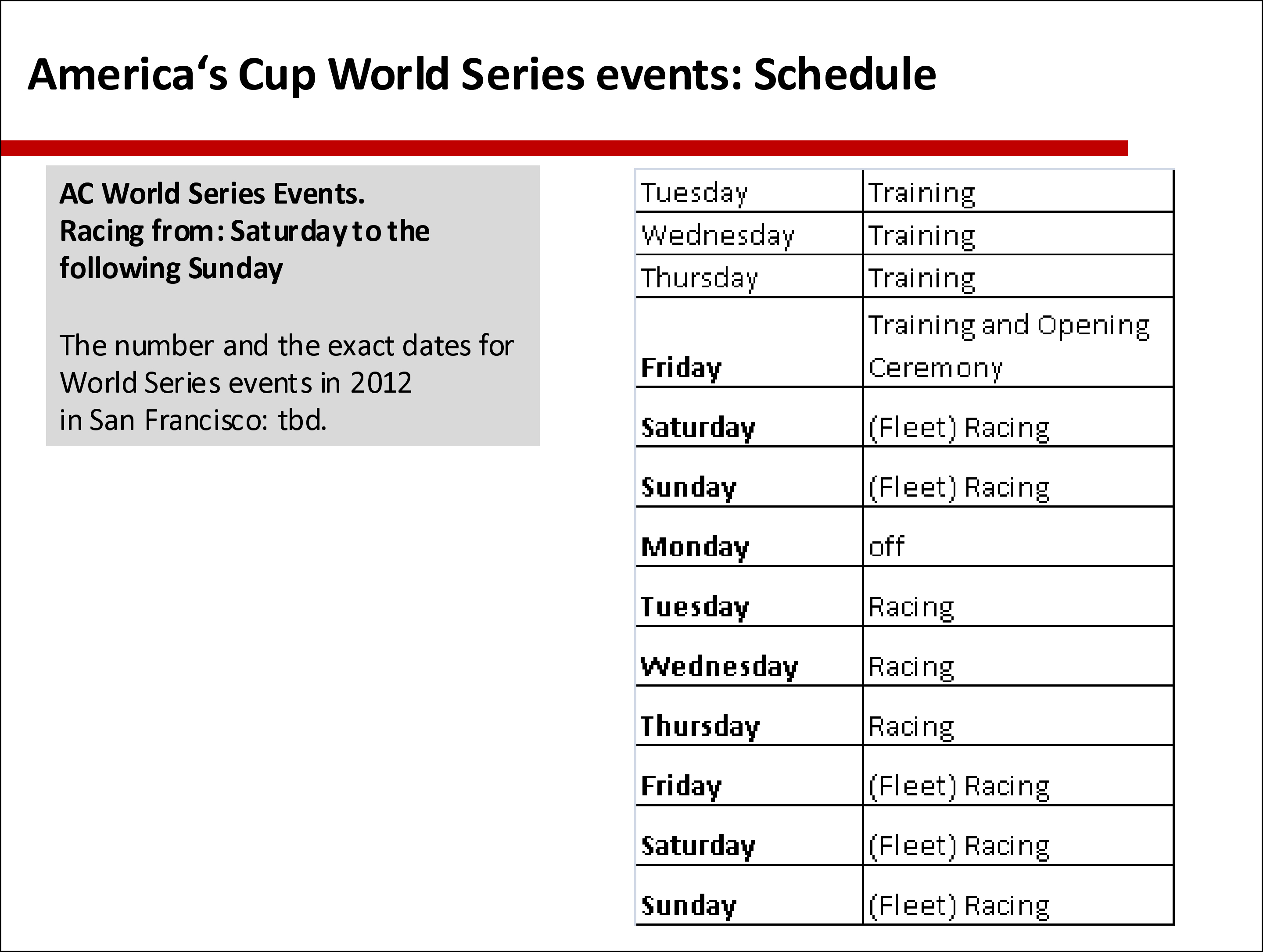 America‘s Cup World Series events: Schedule

AC World Series Events.
Racing from: Saturday to the following Sunday

The number and the exact dates for World Series events in 2012 in San Francisco: tbd.

| Tuesday | Training |
|---|---|
| Wednesday | Training |
| Thursday | Training |
| Friday | Training and Opening Ceremony |
| Saturday | (Fleet) Racing |
| Sunday | (Fleet) Racing |
| Monday | off |
| Tuesday | Racing |
| Wednesday | Racing |
| Thursday | Racing |
| Friday | (Fleet) Racing |
| Saturday | (Fleet) Racing |
| Sunday | (Fleet) Racing |